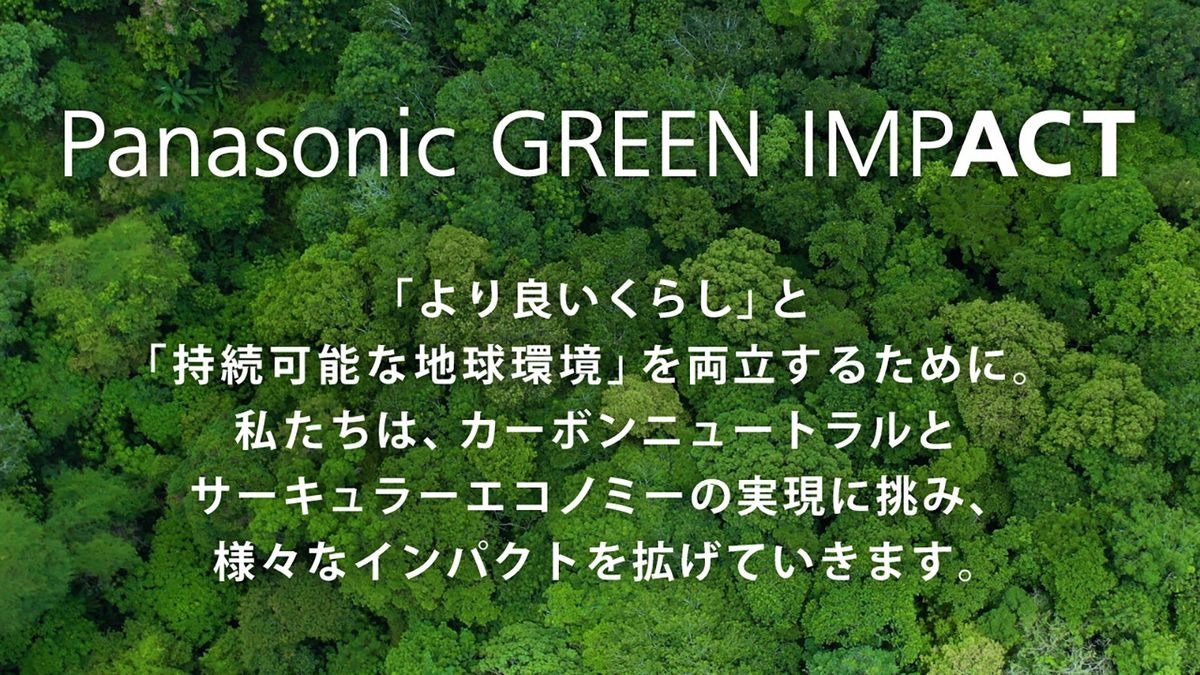 Panasonic GREEN IMPACT

「より良いくらし」と
「持続可能な地球環境」を両立するために。
私たちは、カーボンニュートラルと
サーキュラーエコノミーの実現に挑み、
様々なインパクトを拡げていきます。